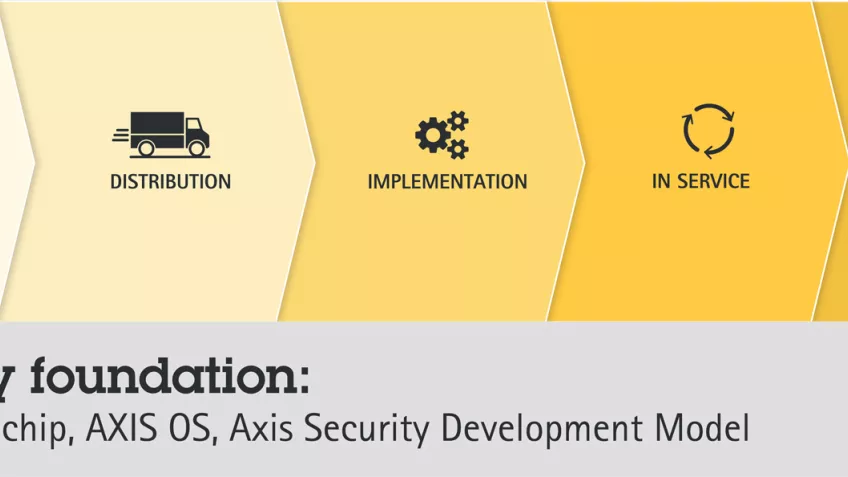 DISTRIBUTION

IMPLEMENTATION

IN SERVICE

y foundation:
chip, AXIS OS, Axis Security Development Model